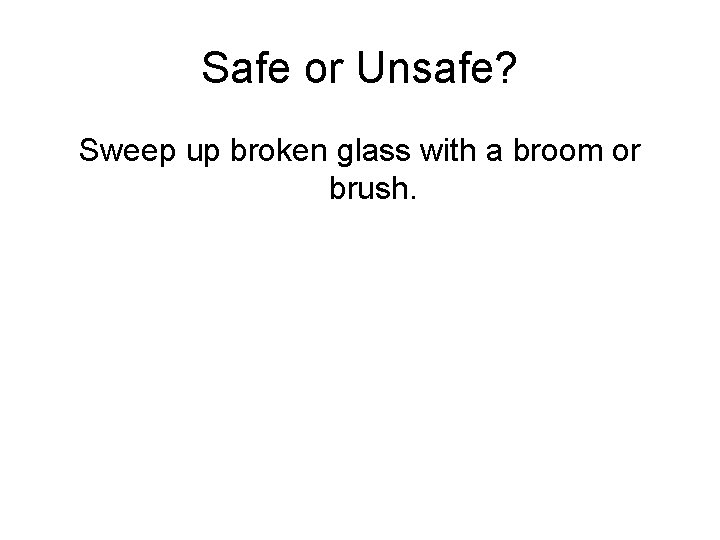 Safe or Unsafe?

Sweep up broken glass with a broom or brush.